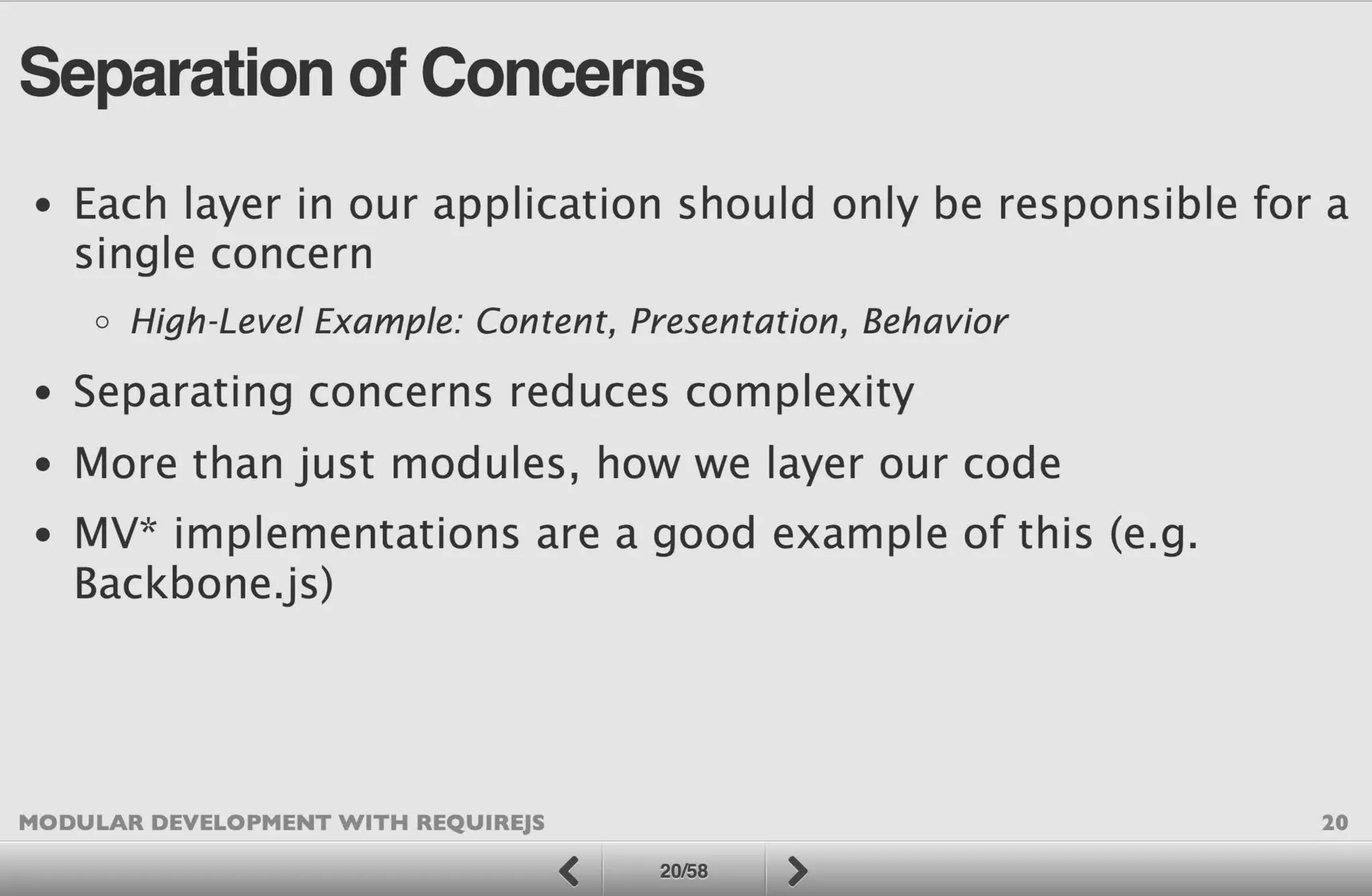 Separation of Concerns

• Each layer in our application should only be responsible for a single concern
  ◦ High-Level Example: Content, Presentation, Behavior
• Separating concerns reduces complexity
• More than just modules, how we layer our code
• MV* implementations are a good example of this (e.g. Backbone.js)

MODULAR DEVELOPMENT WITH REQUIREJS 20

20/58